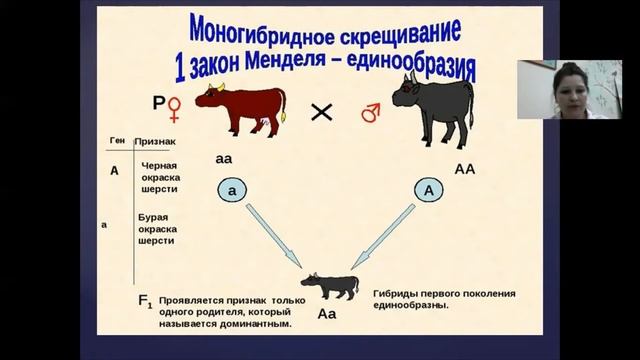 Моногибридное скрещивание
1 закон Менделя – единообразия

P ♀ × ♂

| Ген | Признак |
|---|---|
| A | Черная окраска шерсти |
| a | Бурая окраска шерсти |

aa

AA

a

A

$F_1$ Проявляется признак только одного родителя, который называется доминантным.

Aa

Гибриды первого поколения единообразны.